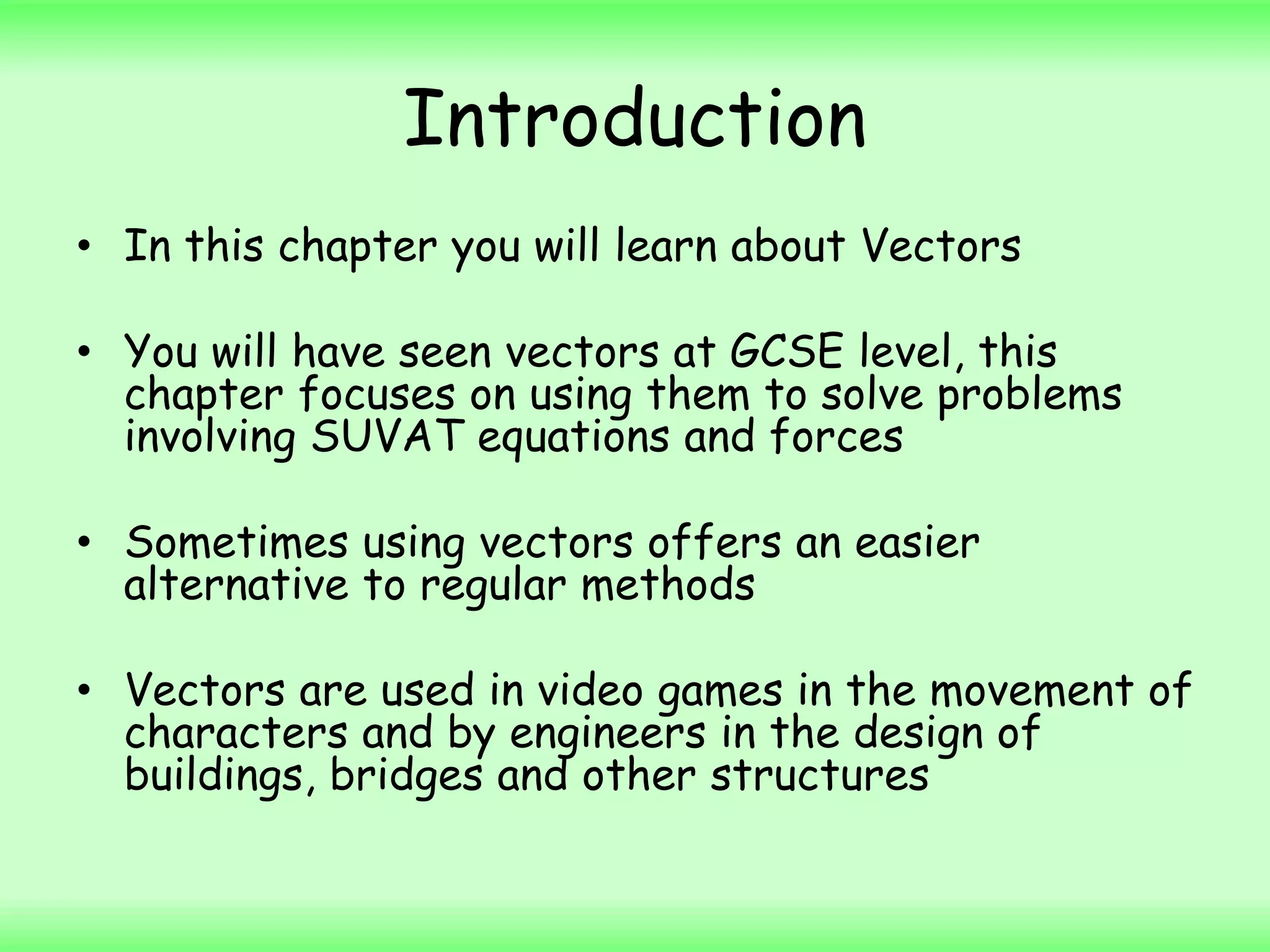 Introduction

• In this chapter you will learn about Vectors

• You will have seen vectors at GCSE level, this chapter focuses on using them to solve problems involving SUVAT equations and forces

• Sometimes using vectors offers an easier alternative to regular methods

• Vectors are used in video games in the movement of characters and by engineers in the design of buildings, bridges and other structures